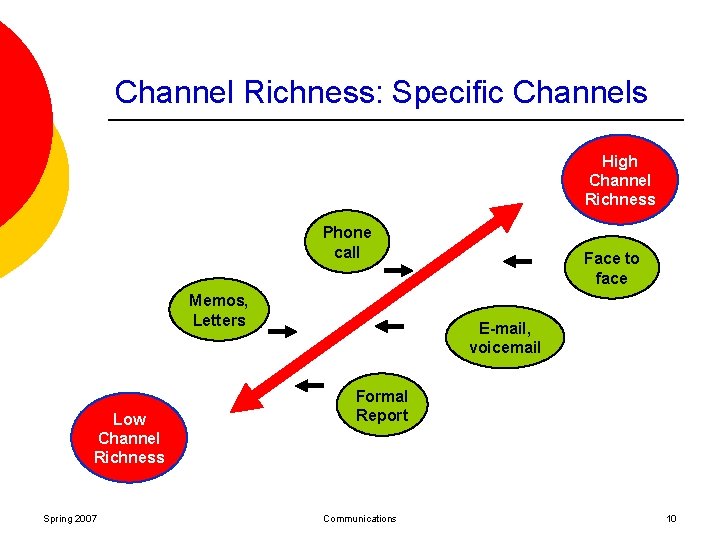 Channel Richness: Specific Channels

High Channel Richness

Phone call

Face to face

Memos, Letters

E-mail, voicemail

Formal Report

Low Channel Richness

Spring 2007

Communications

10